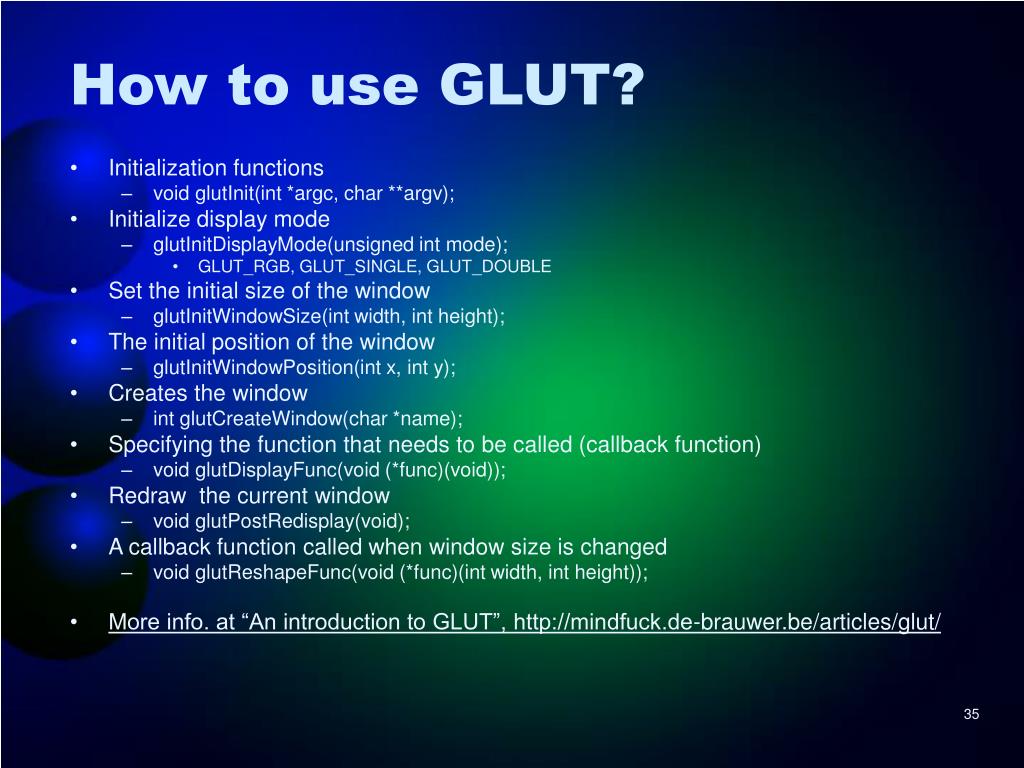 How to use GLUT?

• Initialization functions
– void glutInit(int *argc, char **argv);
• Initialize display mode
– glutInitDisplayMode(unsigned int mode);
• GLUT_RGB, GLUT_SINGLE, GLUT_DOUBLE
• Set the initial size of the window
– glutInitWindowSize(int width, int height);
• The initial position of the window
– glutInitWindowPosition(int x, int y);
• Creates the window
– int glutCreateWindow(char *name);
• Specifying the function that needs to be called (callback function)
– void glutDisplayFunc(void (*func)(void));
• Redraw the current window
– void glutPostRedisplay(void);
• A callback function called when window size is changed
– void glutReshapeFunc(void (*func)(int width, int height));

• More info. at “An introduction to GLUT”, http://mindfuck.de-brauwer.be/articles/glut/

35